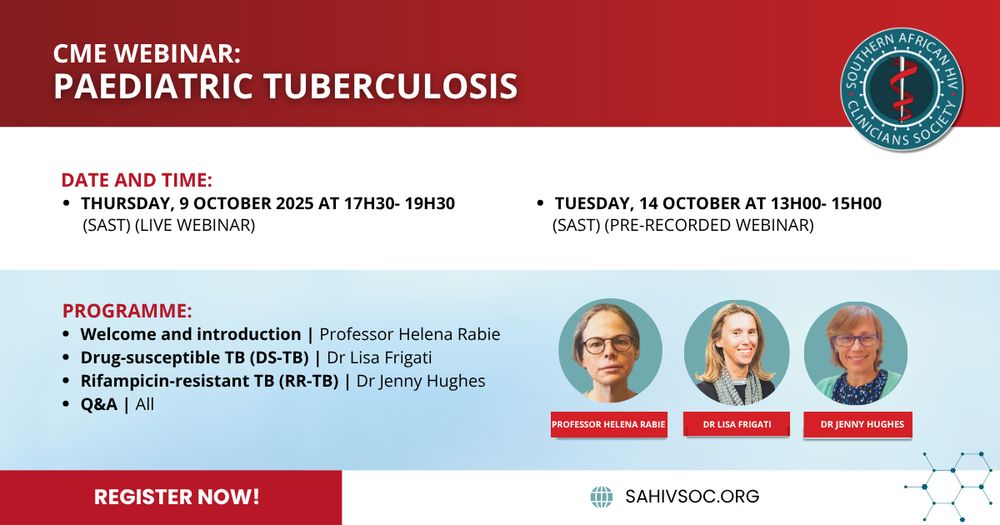 CME WEBINAR:
PAEDIATRIC TUBERCULOSIS

SOUTHERN AFRICAN HIV CLINICIANS SOCIETY

DATE AND TIME:
• THURSDAY, 9 OCTOBER 2025 AT 17H30- 19H30 (SAST) (LIVE WEBINAR)

• TUESDAY, 14 OCTOBER AT 13H00- 15H00 (SAST) (PRE-RECORDED WEBINAR)

PROGRAMME:
• Welcome and introduction | Professor Helena Rabie
• Drug-susceptible TB (DS-TB) | Dr Lisa Frigati
• Rifampicin-resistant TB (RR-TB) | Dr Jenny Hughes
• Q&A | All

PROFESSOR HELENA RABIE

DR LISA FRIGATI

DR JENNY HUGHES

REGISTER NOW!

SAHIVSOC.ORG